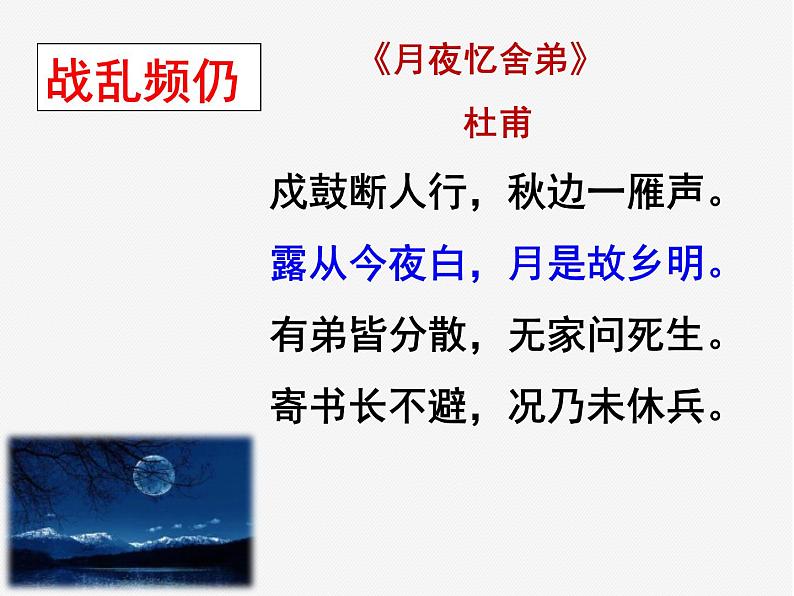 战乱频仍

《月夜忆舍弟》

杜甫

戍鼓断人行，秋边一雁声。

露从今夜白，月是故乡明。

有弟皆分散，无家问死生。

寄书长不避，况乃未休兵。